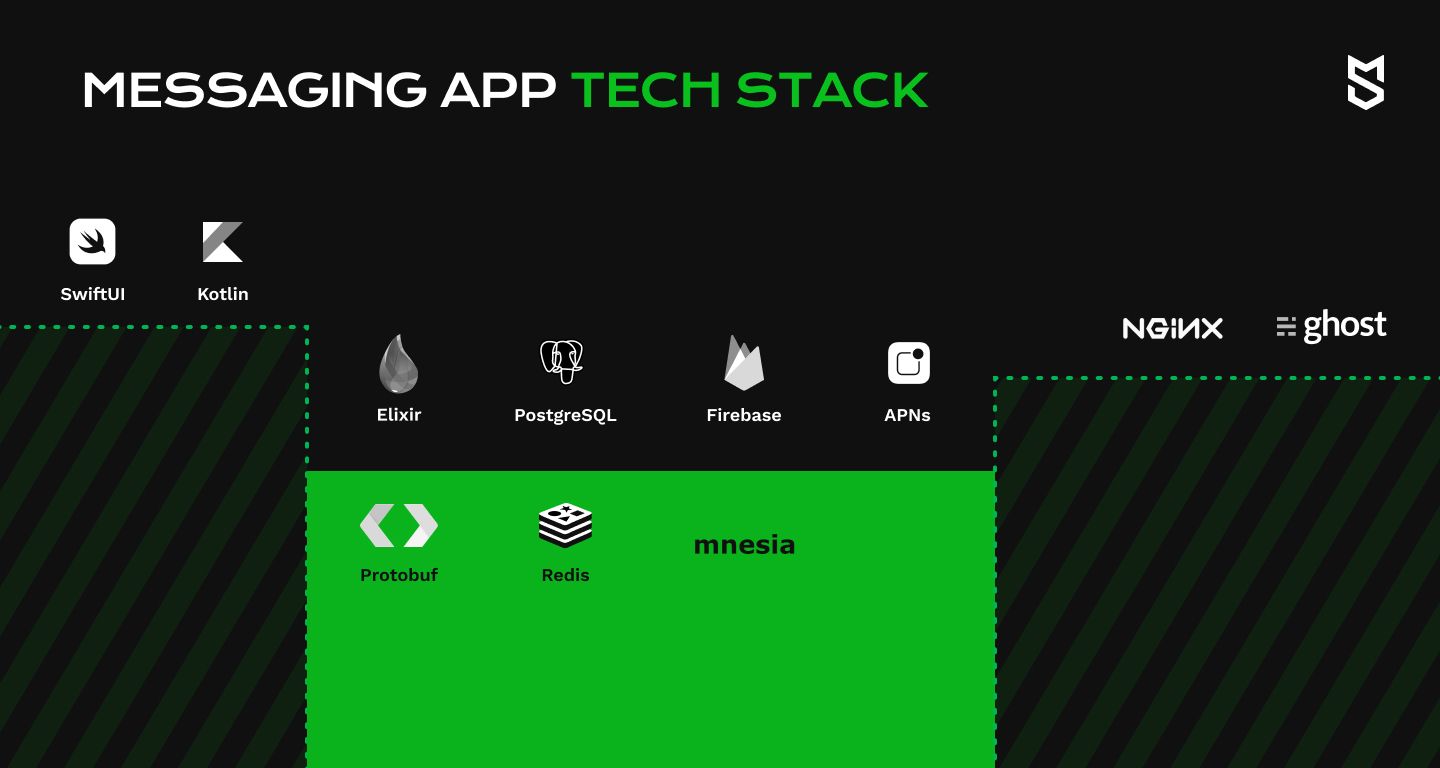 MESSAGING APP TECH STACK

SwiftUI

Kotlin

NGINX

ghost

Elixir

PostgreSQL

Firebase

APNs

Protobuf

Redis

mnesia